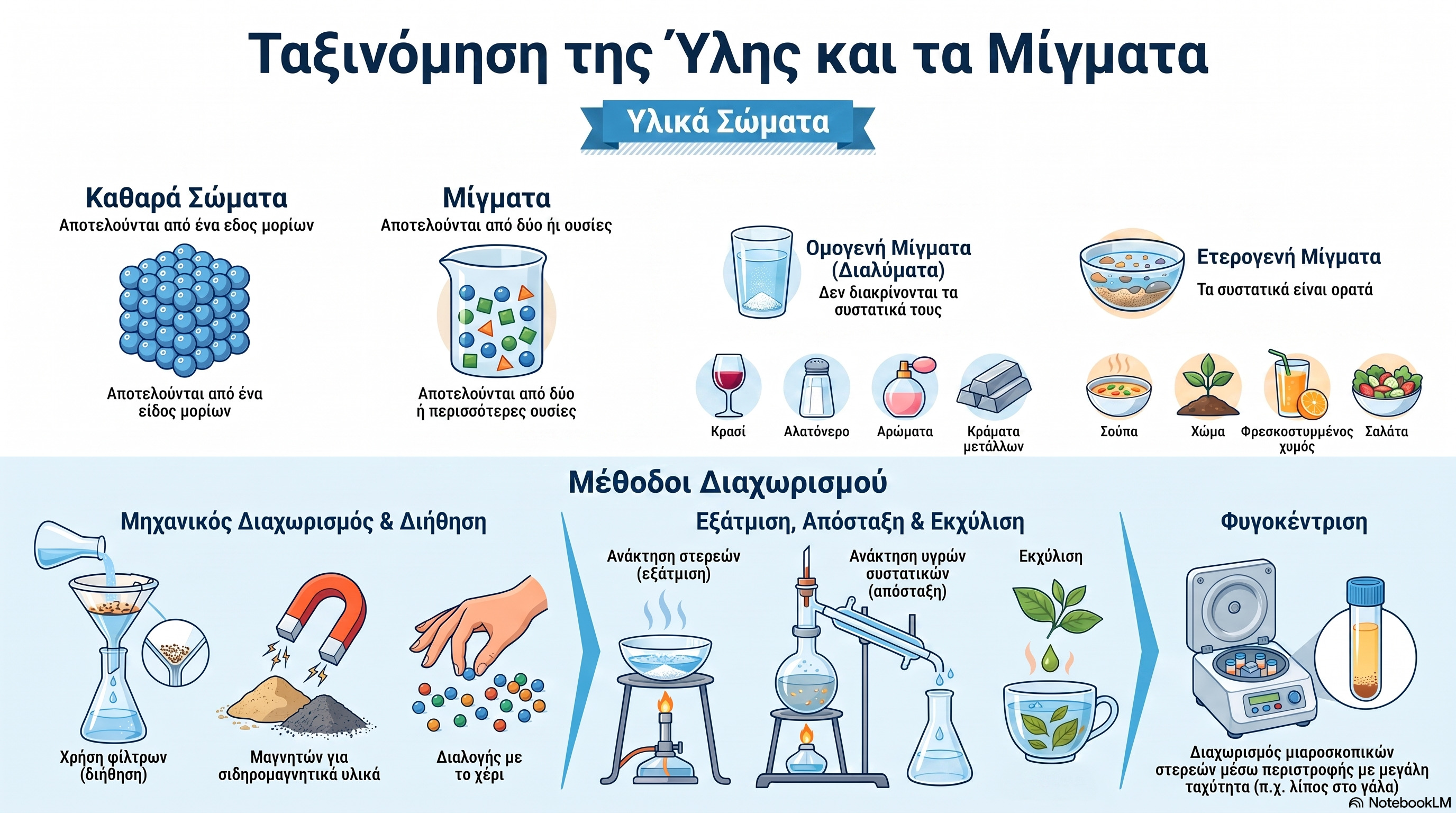 Ταξινόμηση της Ύλης και τα Μίγματα

Υλικά Σώματα

Καθαρά Σώματα
Αποτελούνται από ένα εδος μορίων

Αποτελούνται από ένα είδος μορίων

Μίγματα
Αποτελούνται από δύο ήι ουσίες

Αποτελούνται από δύο ή περισσότερες ουσίες

Ομογενή Μίγματα (Διαλύματα)
Δεν διακρίνονται τα συστατικά τους

Κρασί
Αλατόνερο
Αρώματα
Κράματα μετάλλων

Ετερογενή Μίγματα
Τα συστατικά είναι ορατά

Σούπα
Χώμα
Φρεσκοστυμμένος χυμός
Σαλάτα

Μέθοδοι Διαχωρισμού

Μηχανικός Διαχωρισμός & Διήθηση

Χρήση φίλτρων (διήθηση)
Μαγνητών για σιδηρομαγνητικά υλικά
Διαλογής με το χέρι

Εξάτμιση, Απόσταξη & Εκχύλιση

Ανάκτηση στερεών (εξάτμιση)
Ανάκτηση υγρών συστατικών (απόσταξη)
Εκχύλιση

Φυγοκέντριση

Διαχωρισμός μιαροσκοπικών στερεών μέσω περιστροφής με μεγάλη ταχύτητα (π.χ. λίπος στο γάλα)

NotebookLM